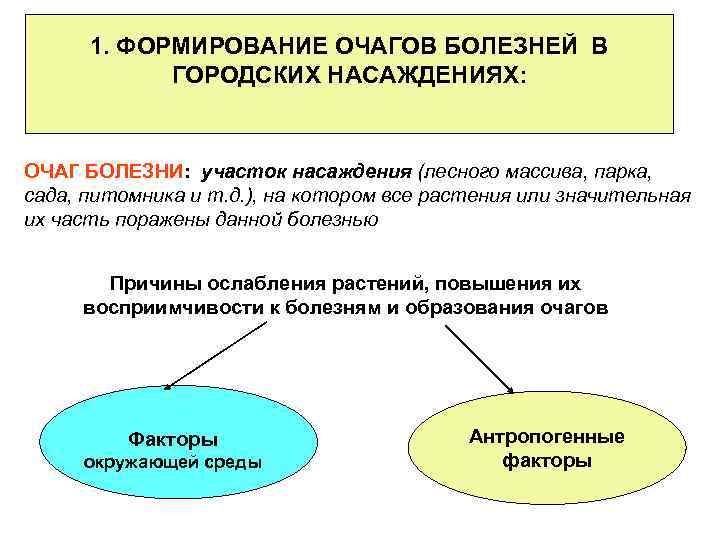 1. ФОРМИРОВАНИЕ ОЧАГОВ БОЛЕЗНЕЙ В ГОРОДСКИХ НАСАЖДЕНИЯХ:

ОЧАГ БОЛЕЗНИ: участок насаждения (лесного массива, парка, сада, питомника и т.д.), на котором все растения или значительная их часть поражены данной болезнью

Причины ослабления растений, повышения их восприимчивости к болезням и образования очагов

Факторы окружающей среды

Антропогенные факторы